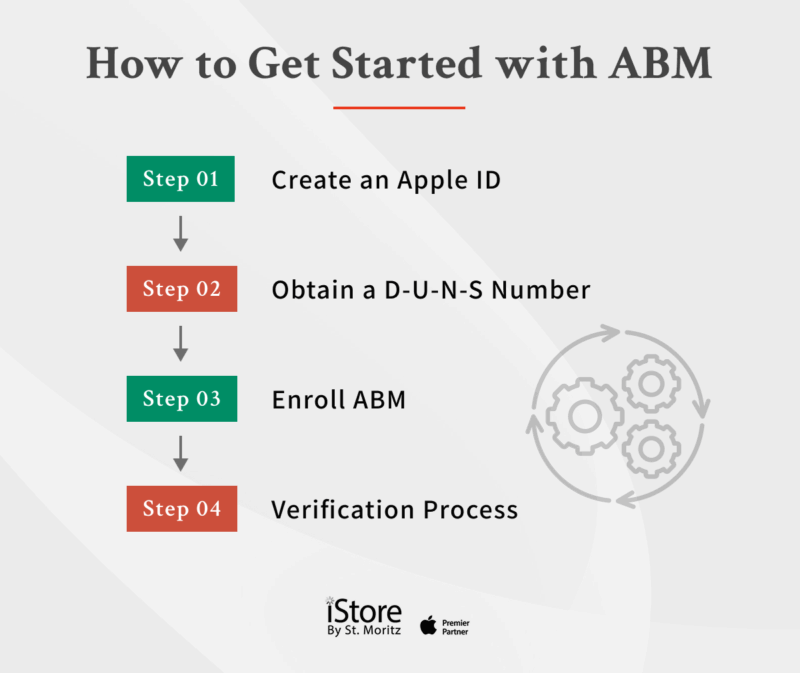 How to Get Started with ABM

Step 01 Create an Apple ID

Step 02 Obtain a D-U-N-S Number

Step 03 Enroll ABM

Step 04 Verification Process

iStore
By St. Moritz

Premier
Partner